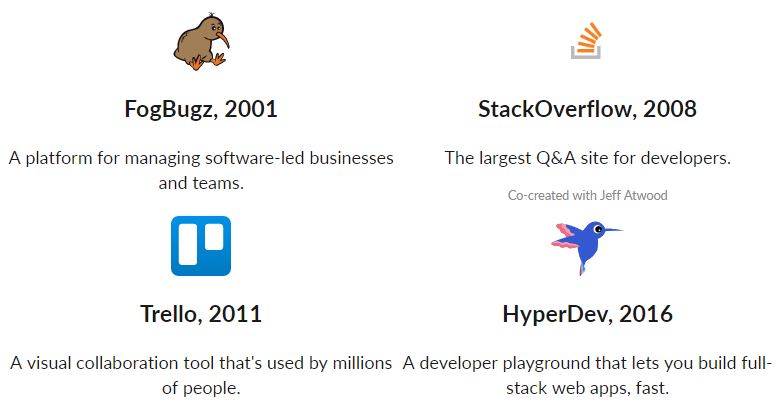 FogBugz, 2001

A platform for managing software-led businesses and teams.

StackOverflow, 2008

The largest Q&A site for developers.

Co-created with Jeff Atwood

Trello, 2011

A visual collaboration tool that's used by millions of people.

HyperDev, 2016

A developer playground that lets you build full-stack web apps, fast.